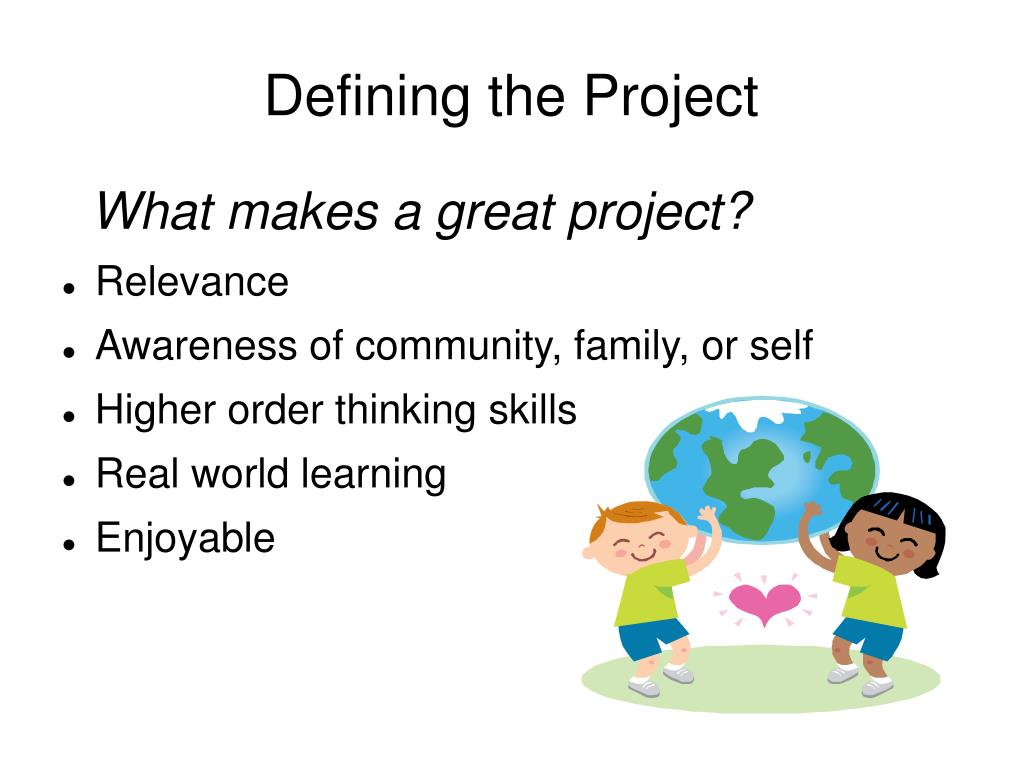 Defining the Project

What makes a great project?

- Relevance
- Awareness of community, family, or self
- Higher order thinking skills
- Real world learning
- Enjoyable